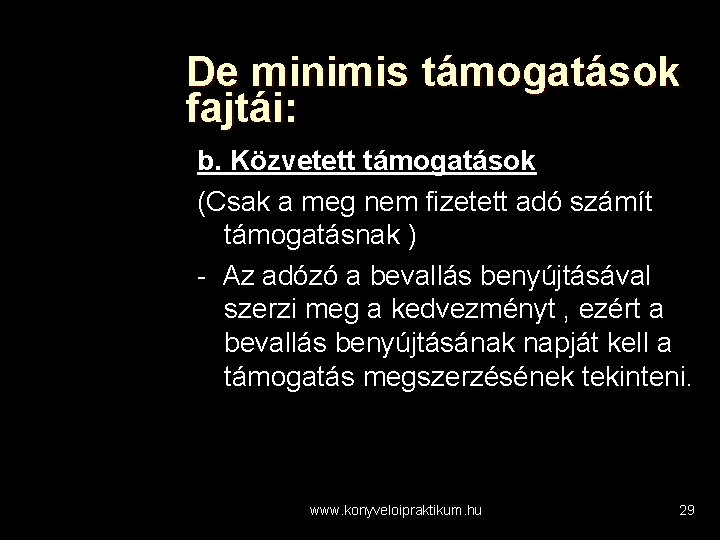 De minimis támogatások fajtái:

b. Közvetett támogatások

(Csak a meg nem fizetett adó számít támogatásnak )

- Az adózó a bevallás benyújtásával szerzi meg a kedvezményt , ezért a bevallás benyújtásának napját kell a támogatás megszerzésének tekinteni.

www.konyveloipraktikum.hu

29